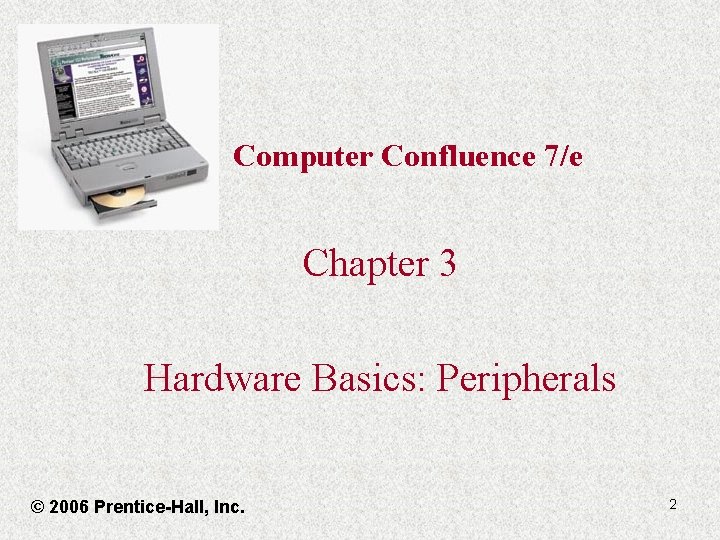 Computer Confluence 7/e

Chapter 3

Hardware Basics: Peripherals

© 2006 Prentice-Hall, Inc.

2